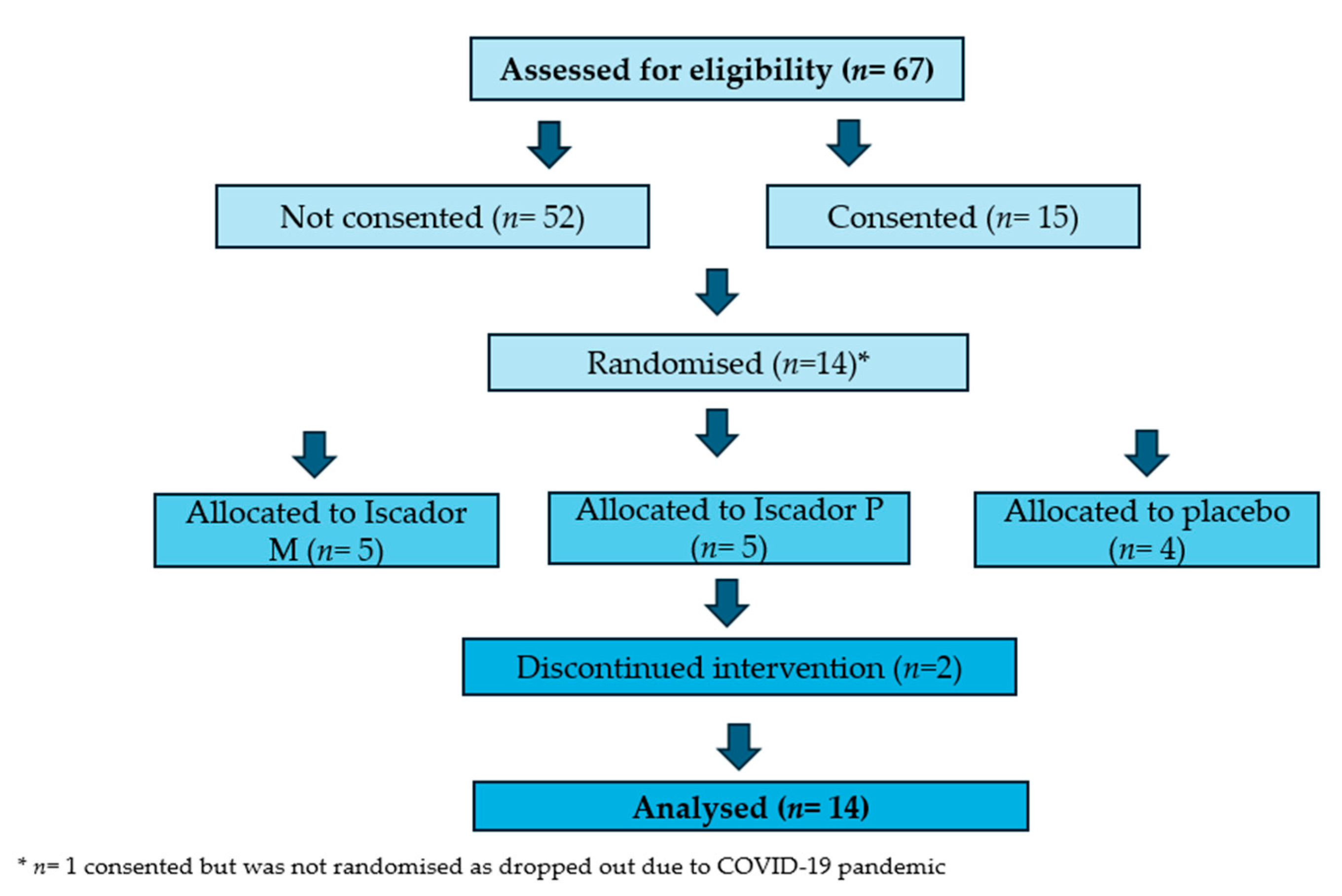 Assessed for eligibility ($n$= 67)

Not consented ($n$= 52)

Consented ($n$= 15)

Randomised ($n$=14)*

Allocated to Iscador M ($n$= 5)

Allocated to Iscador P ($n$= 5)

Allocated to placebo ($n$= 4)

Discontinued intervention ($n$=2)

Analysed ($n$= 14)

* $n$= 1 consented but was not randomised as dropped out due to COVID-19 pandemic